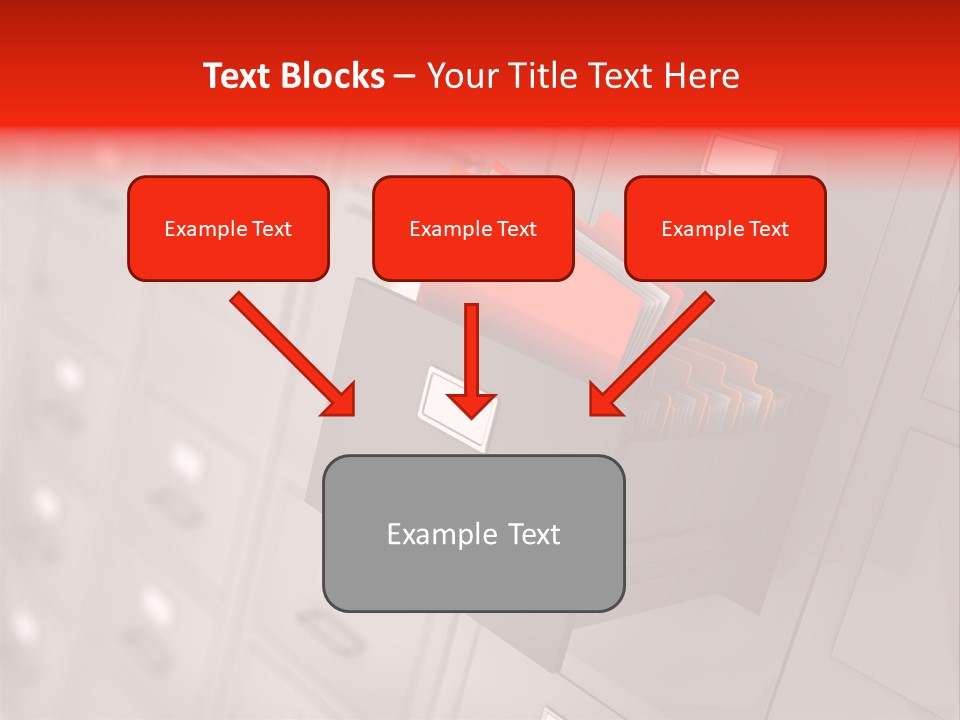 Text Blocks – Your Title Text Here

Example Text

Example Text

Example Text

Example Text